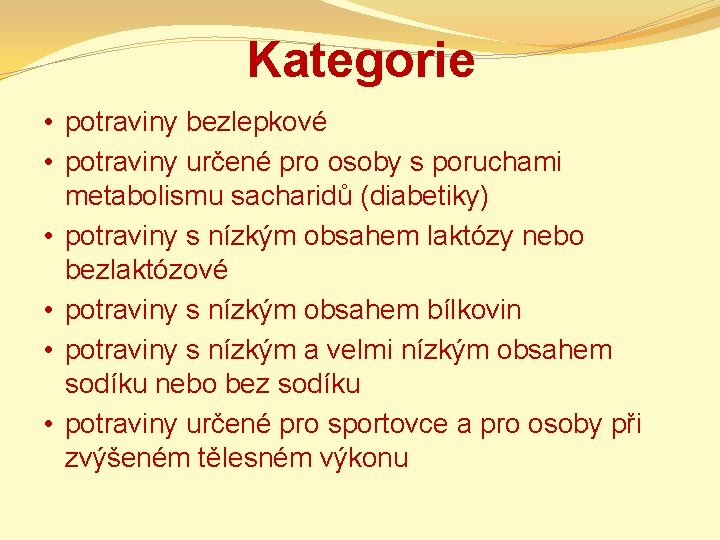 Kategorie

• potraviny bezlepkové
• potraviny určené pro osoby s poruchami metabolismu sacharidů (diabetiky)
• potraviny s nízkým obsahem laktózy nebo bezlaktózové
• potraviny s nízkým obsahem bílkovin
• potraviny s nízkým a velmi nízkým obsahem sodíku nebo bez sodíku
• potraviny určené pro sportovce a pro osoby při zvýšeném tělesném výkonu